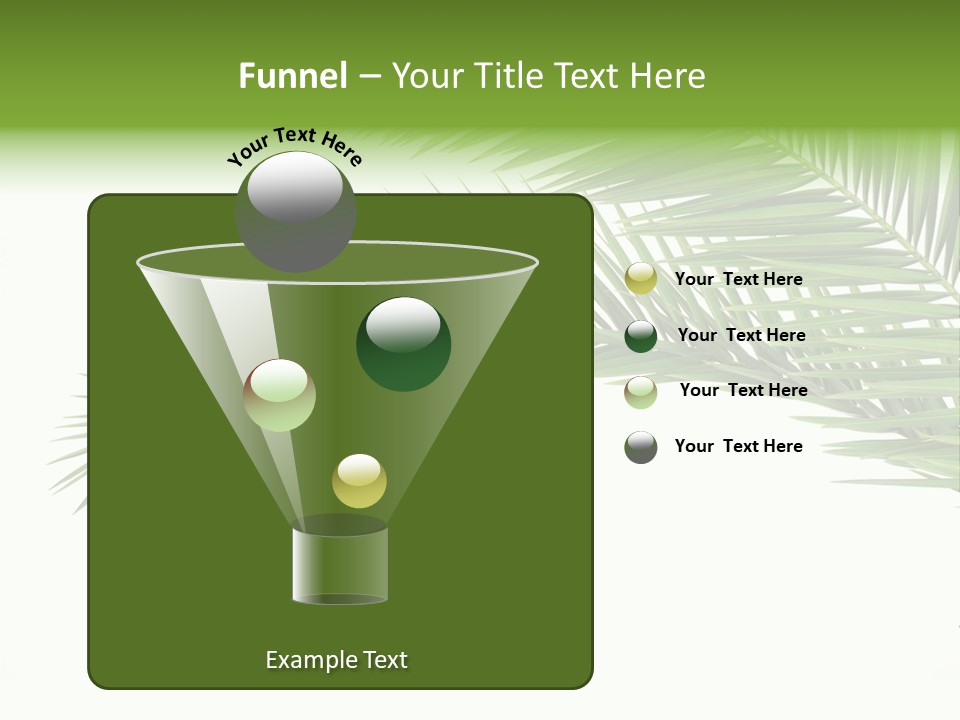 Funnel – Your Title Text Here

Your Text Here

Your Text Here

Your Text Here

Your Text Here

Your Text Here

Example Text